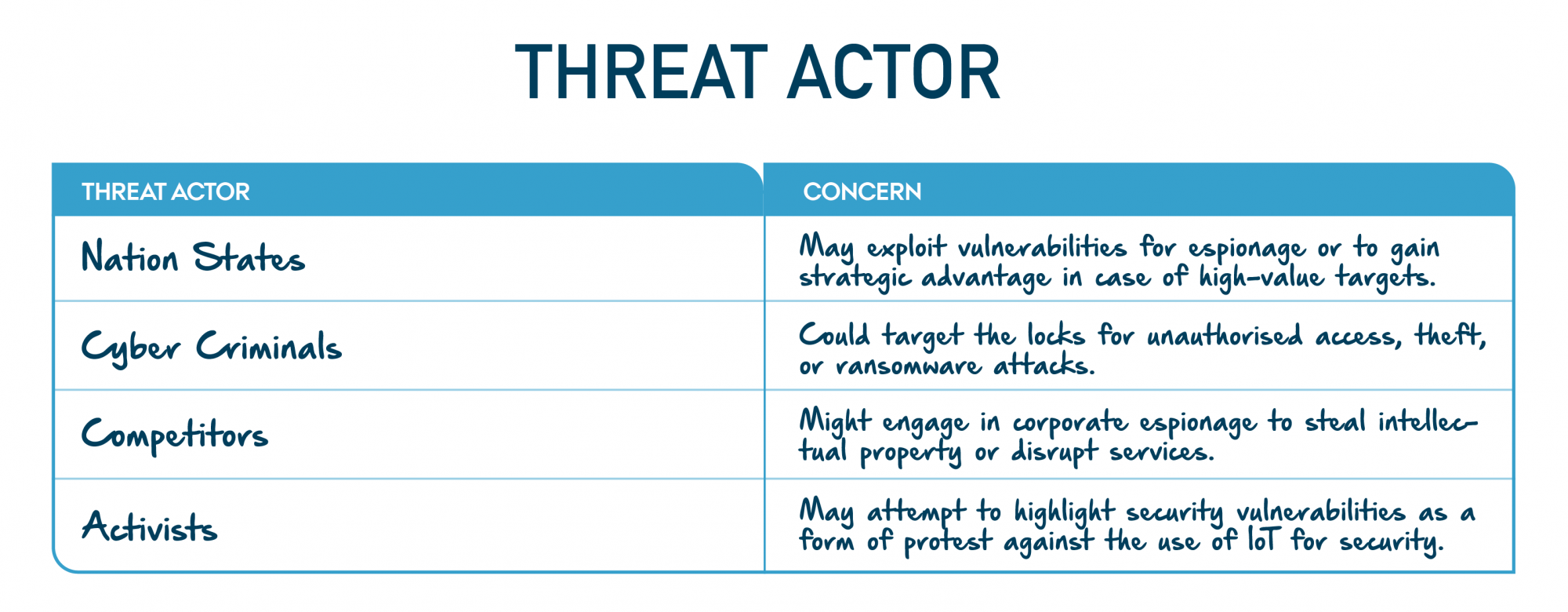 THREAT ACTOR

| THREAT ACTOR | CONCERN |
|---|---|
| Nation States | May exploit vulnerabilities for espionage or to gain strategic advantage in case of high-value targets. |
| Cyber Criminals | Could target the locks for unauthorised access, theft, or ransomware attacks. |
| Competitors | Might engage in corporate espionage to steal intellectual property or disrupt services. |
| Activists | May attempt to highlight security vulnerabilities as a form of protest against the use of IoT for security. |